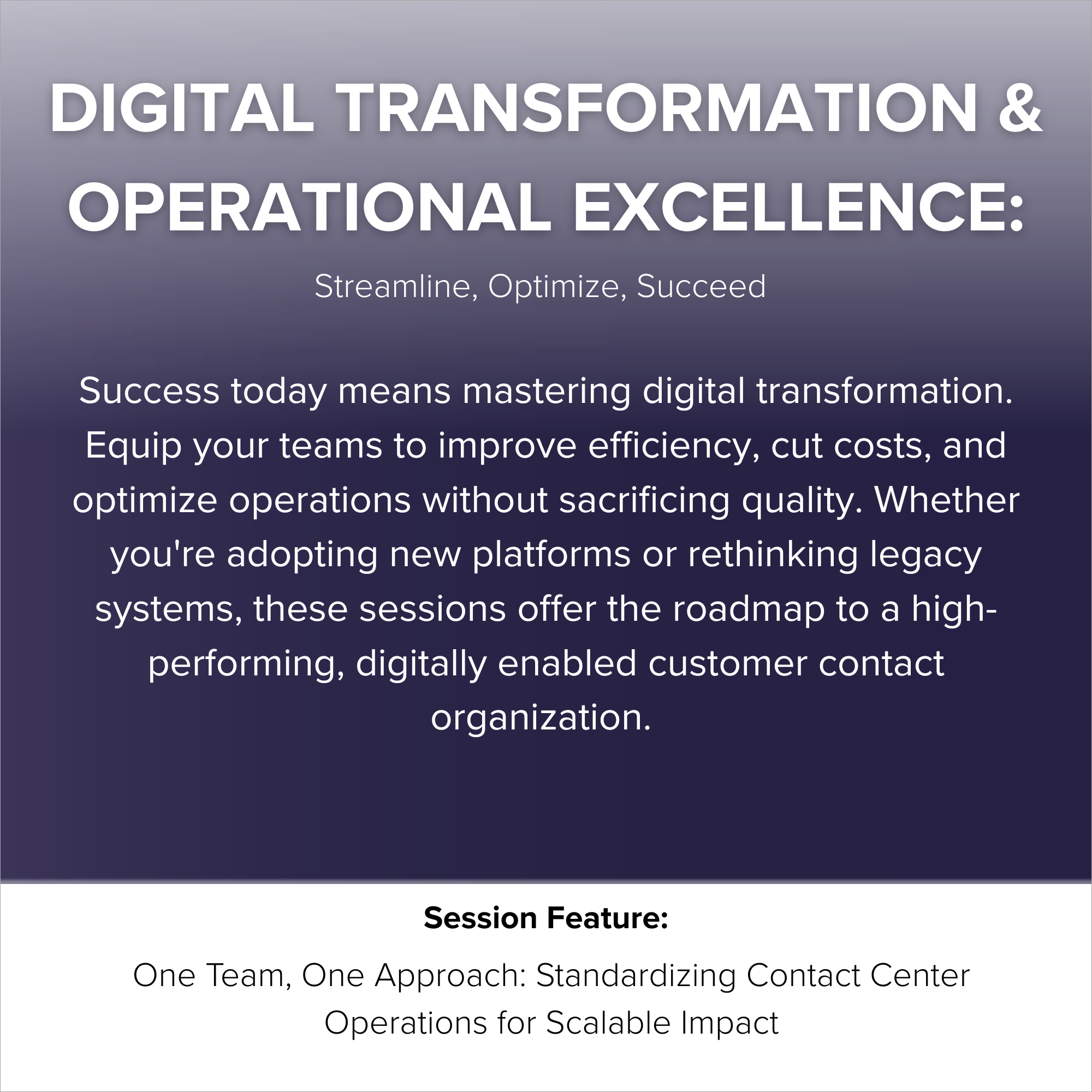 DIGITAL TRANSFORMATION & OPERATIONAL EXCELLENCE:

Streamline, Optimize, Succeed

Success today means mastering digital transformation. Equip your teams to improve efficiency, cut costs, and optimize operations without sacrificing quality. Whether you're adopting new platforms or rethinking legacy systems, these sessions offer the roadmap to a high-performing, digitally enabled customer contact organization.

Session Feature:

One Team, One Approach: Standardizing Contact Center Operations for Scalable Impact